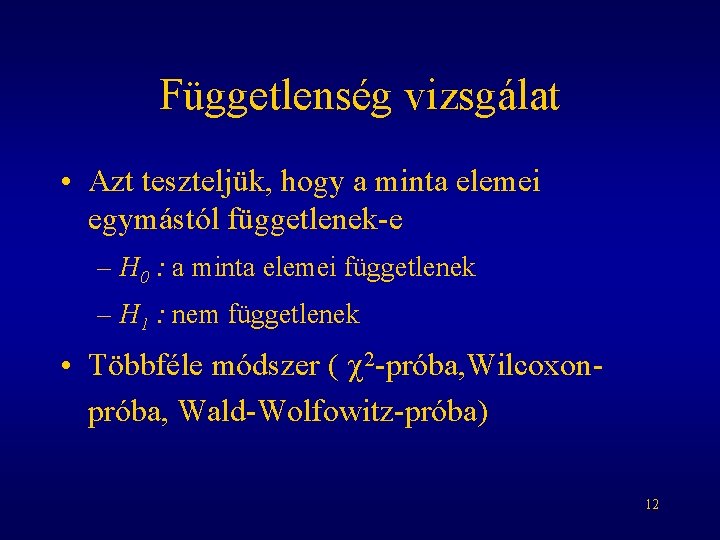 Függetlenség vizsgálat

• Azt teszteljük, hogy a minta elemei egymástól függetlenek-e

– $H_0$ : a minta elemei függetlenek

– $H_1$ : nem függetlenek

• Többféle módszer ( $\chi^2$-próba,Wilcoxon-próba, Wald-Wolfowitz-próba)

12